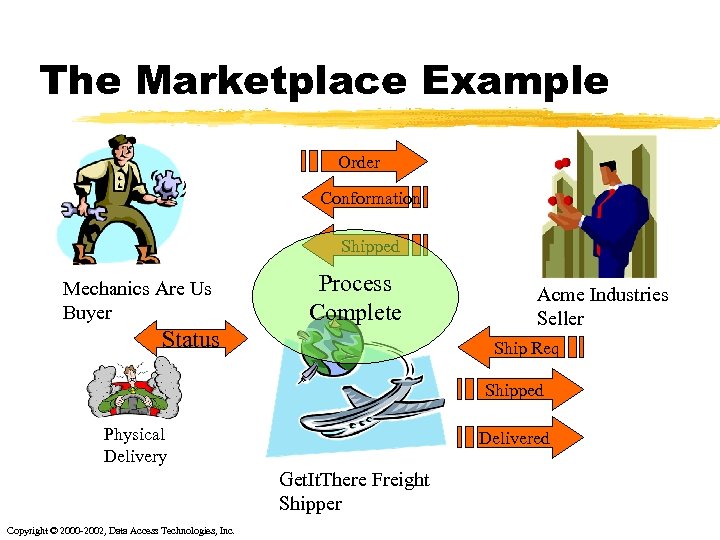 The Marketplace Example

Order

Conformation

Shipped

Process Complete

Mechanics Are Us
Buyer

Acme Industries
Seller

Status

Ship Req

Shipped

Delivered

Physical Delivery

GetItThere Freight
Shipper

Copyright © 2000-2002, Data Access Technologies, Inc.